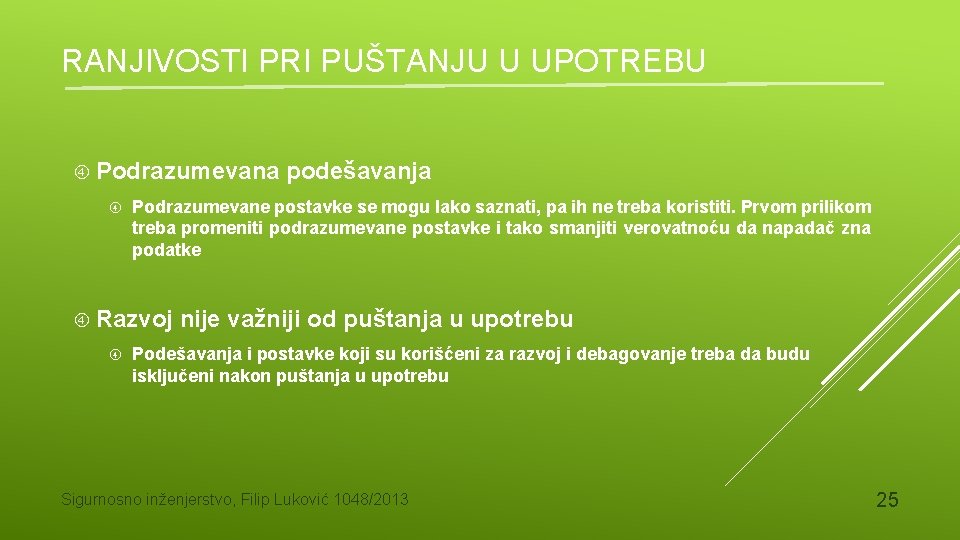 RANJIVOSTI PRI PUŠTANJU U UPOTREBU

Podrazumevana podešavanja

Podrazumevane postavke se mogu lako saznati, pa ih ne treba koristiti. Prvom prilikom treba promeniti podrazumevane postavke i tako smanjiti verovatnoću da napadač zna podatke

Razvoj nije važniji od puštanja u upotrebu

Podešavanja i postavke koji su korišćeni za razvoj i debagovanje treba da budu isključeni nakon puštanja u upotrebu

Sigurnosno inženjerstvo, Filip Luković 1048/2013

25